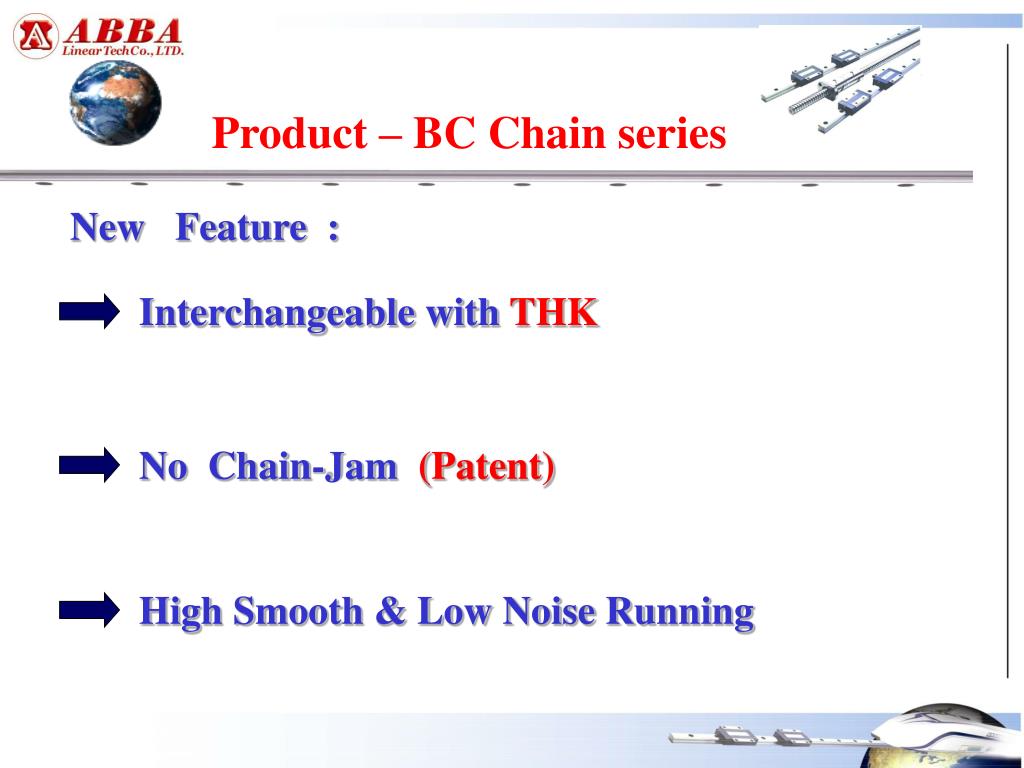 ABBA
Linear Tech Co., LTD.

Product – BC Chain series

New Feature :

Interchangeable with THK

No Chain-Jam (Patent)

High Smooth & Low Noise Running